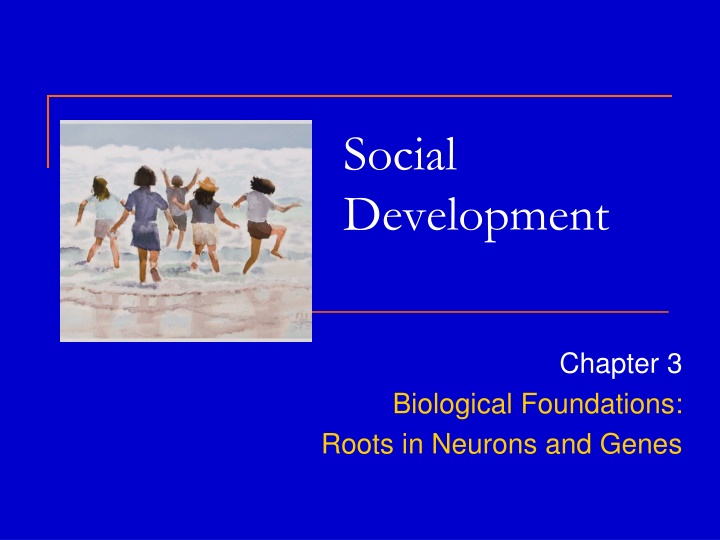 Social Development

Chapter 3

Biological Foundations:
Roots in Neurons and Genes